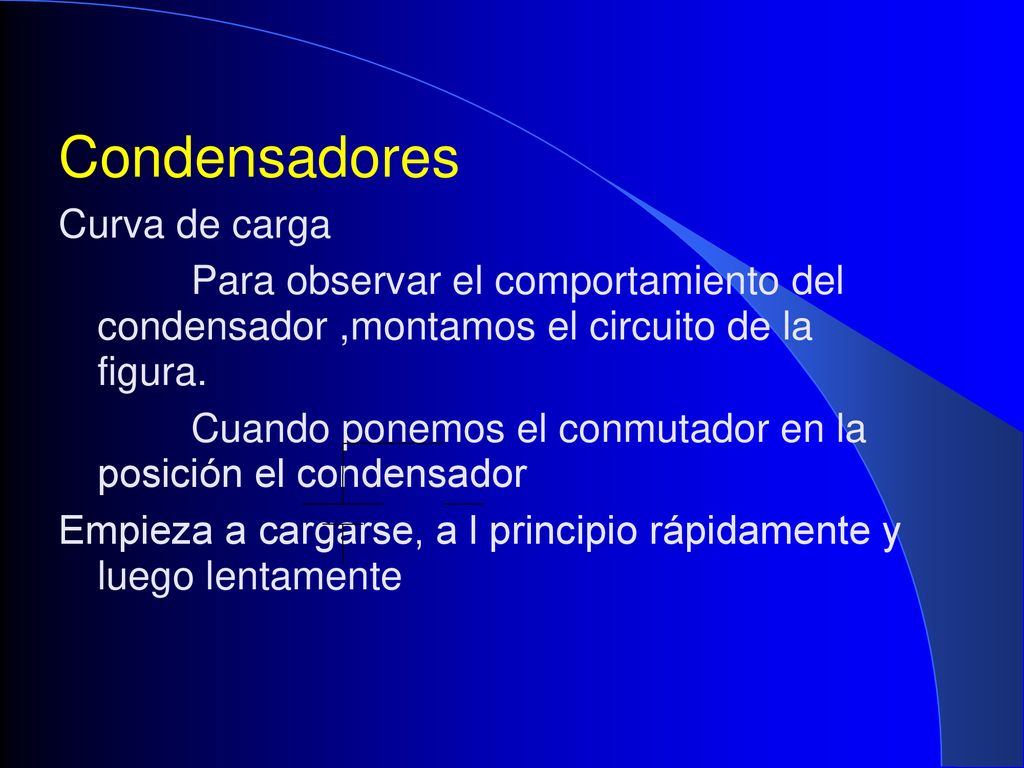 Condensadores

Curva de carga

Para observar el comportamiento del condensador ,montamos el circuito de la figura.

Cuando ponemos el conmutador en la posición el condensador

Empieza a cargarse, a l principio rápidamente y luego lentamente